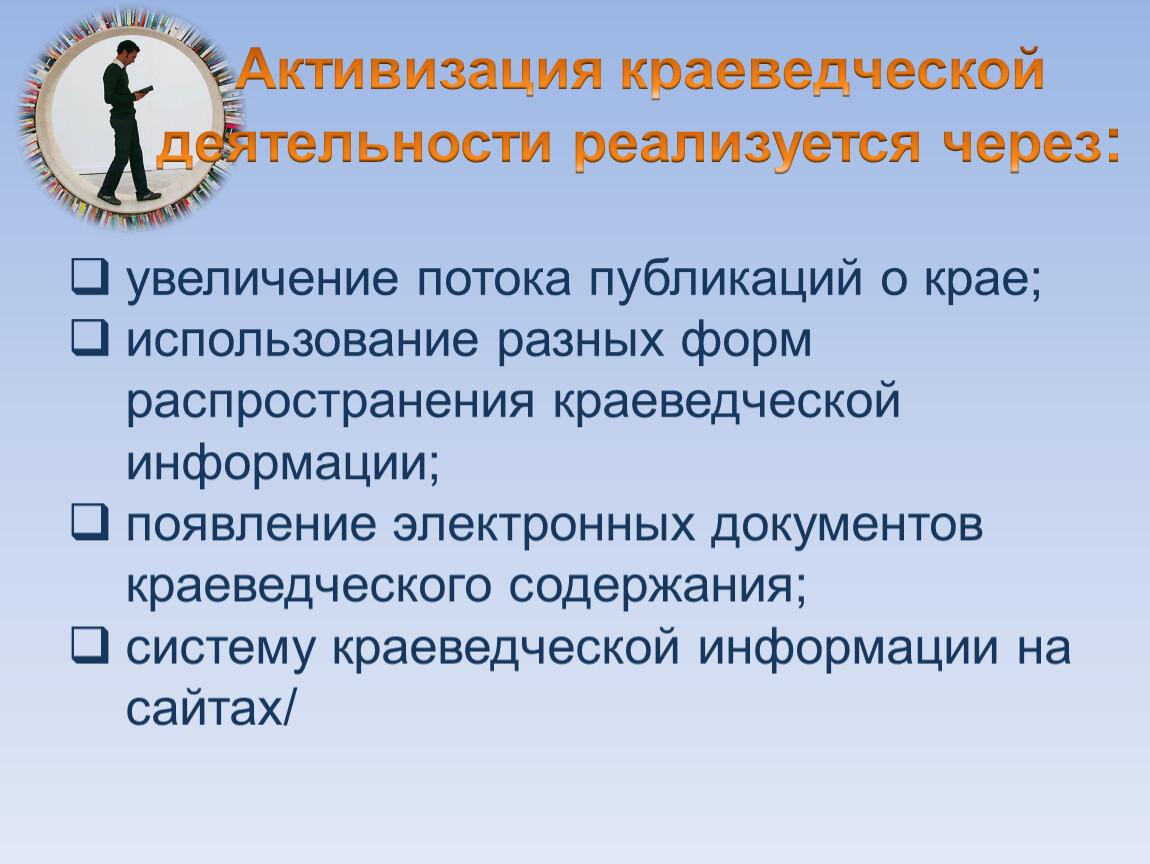 Активизация краеведческой деятельности реализуется через:

❑ увеличение потока публикаций о крае;
❑ использование разных форм распространения краеведческой информации;
❑ появление электронных документов краеведческого содержания;
❑ систему краеведческой информации на сайтах/